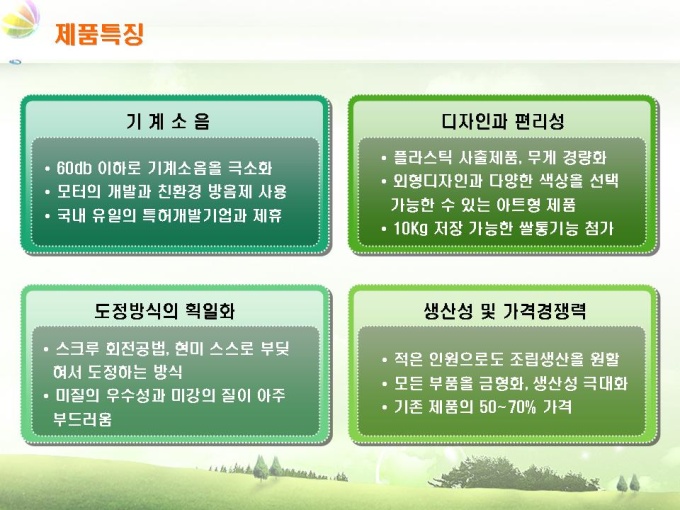 제품특징

기 계 소 음

• 60db 이하로 기계소음을 극소화
• 모터의 개발과 친환경 방음제 사용
• 국내 유일의 특허개발기업과 제휴

디자인과 편리성

• 플라스틱 사출제품, 무게 경량화
• 외형디자인과 다양한 색상을 선택 가능한 수 있는 아트형 제품
• 10Kg 저장 가능한 쌀통기능 첨가

도정방식의 획일화

• 스크루 회전공법, 현미 스스로 부딪혀서 도정하는 방식
• 미질의 우수성과 미강의 질이 아주 부드러움

생산성 및 가격경쟁력

• 적은 인원으로도 조립생산을 원할
• 모든 부품을 금형화, 생산성 극대화
• 기존 제품의 50~70% 가격